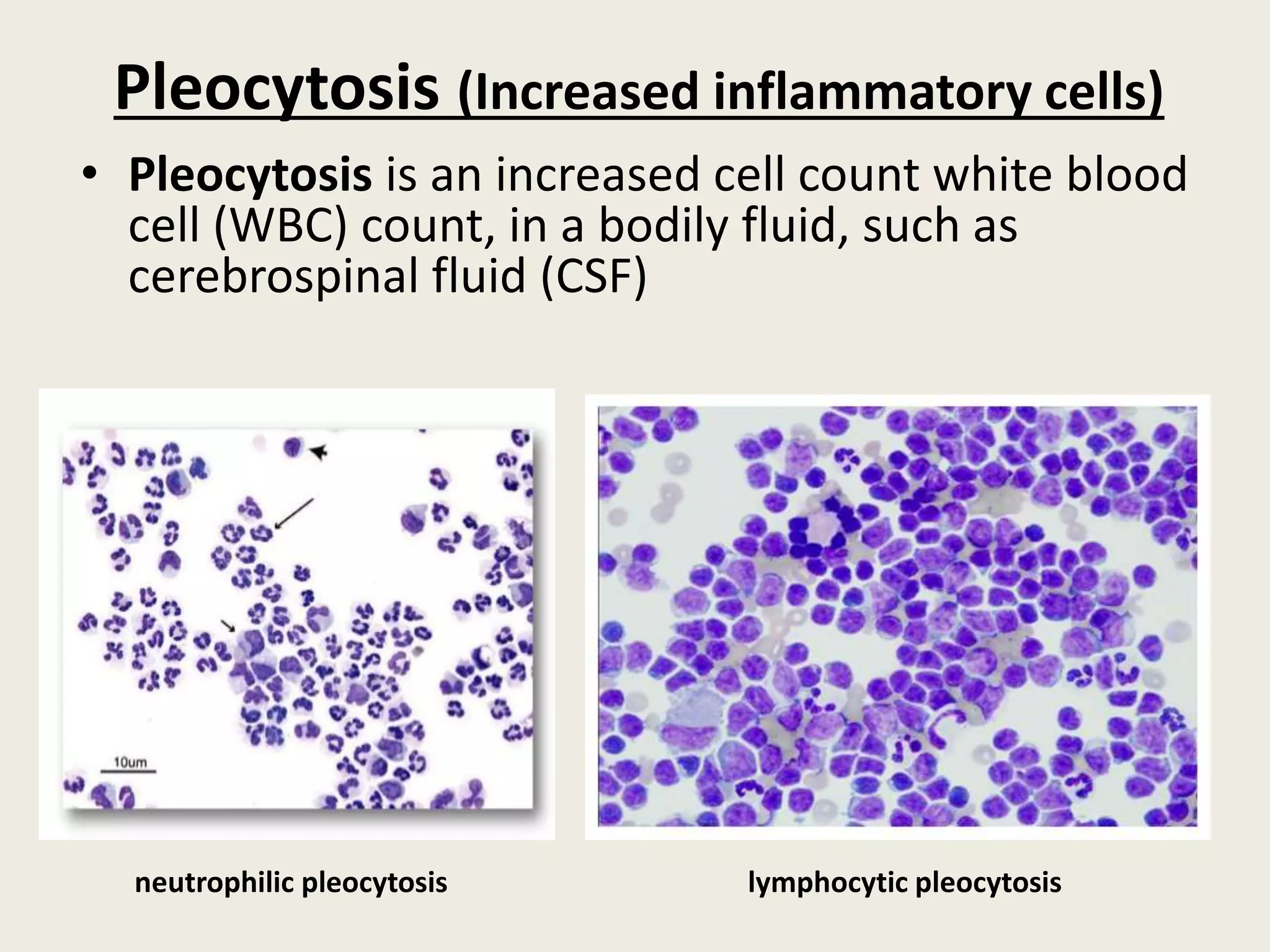 Pleocytosis (Increased inflammatory cells)

• Pleocytosis is an increased cell count white blood cell (WBC) count, in a bodily fluid, such as cerebrospinal fluid (CSF)

10um

neutrophilic pleocytosis

lymphocytic pleocytosis